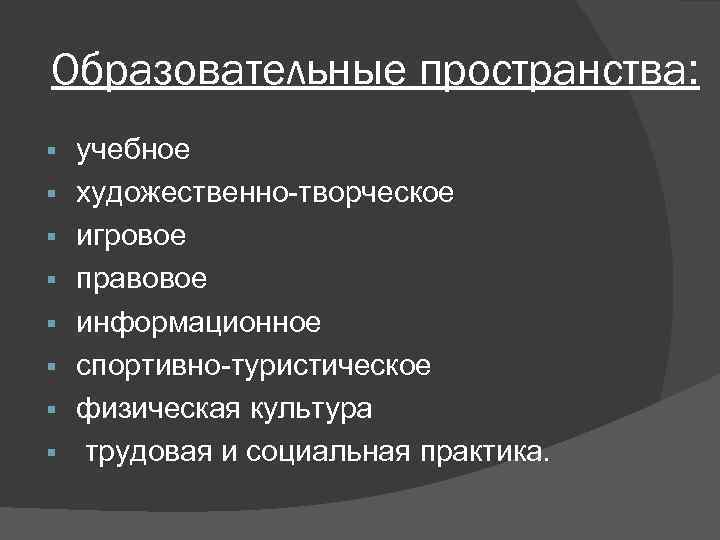 Образовательные пространства:

- учебное
- художественно-творческое
- игровое
- правовое
- информационное
- спортивно-туристическое
- физическая культура
- трудовая и социальная практика.